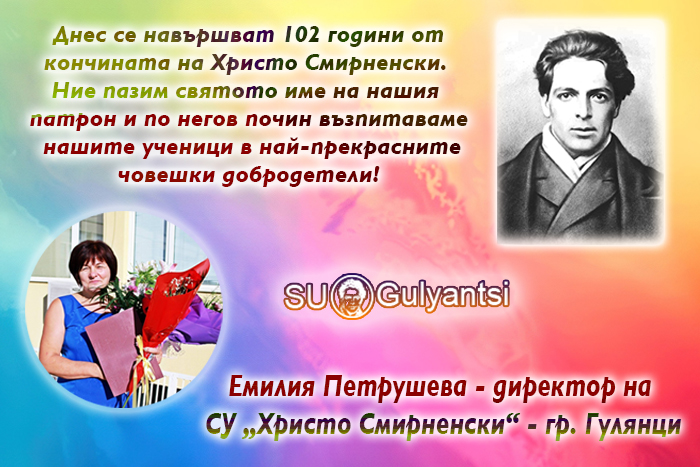 Днес се навършват 102 години от кончината на Христо Смирненски. Ние пазим святото име на нашия патрон и по негов почин възпитаваме нашите ученици в най-прекрасните човешки добродетели!

SU Gulyantsi

Емилия Петрушева - директор на СУ „Христо Смирненски“ - гр. Гулянци